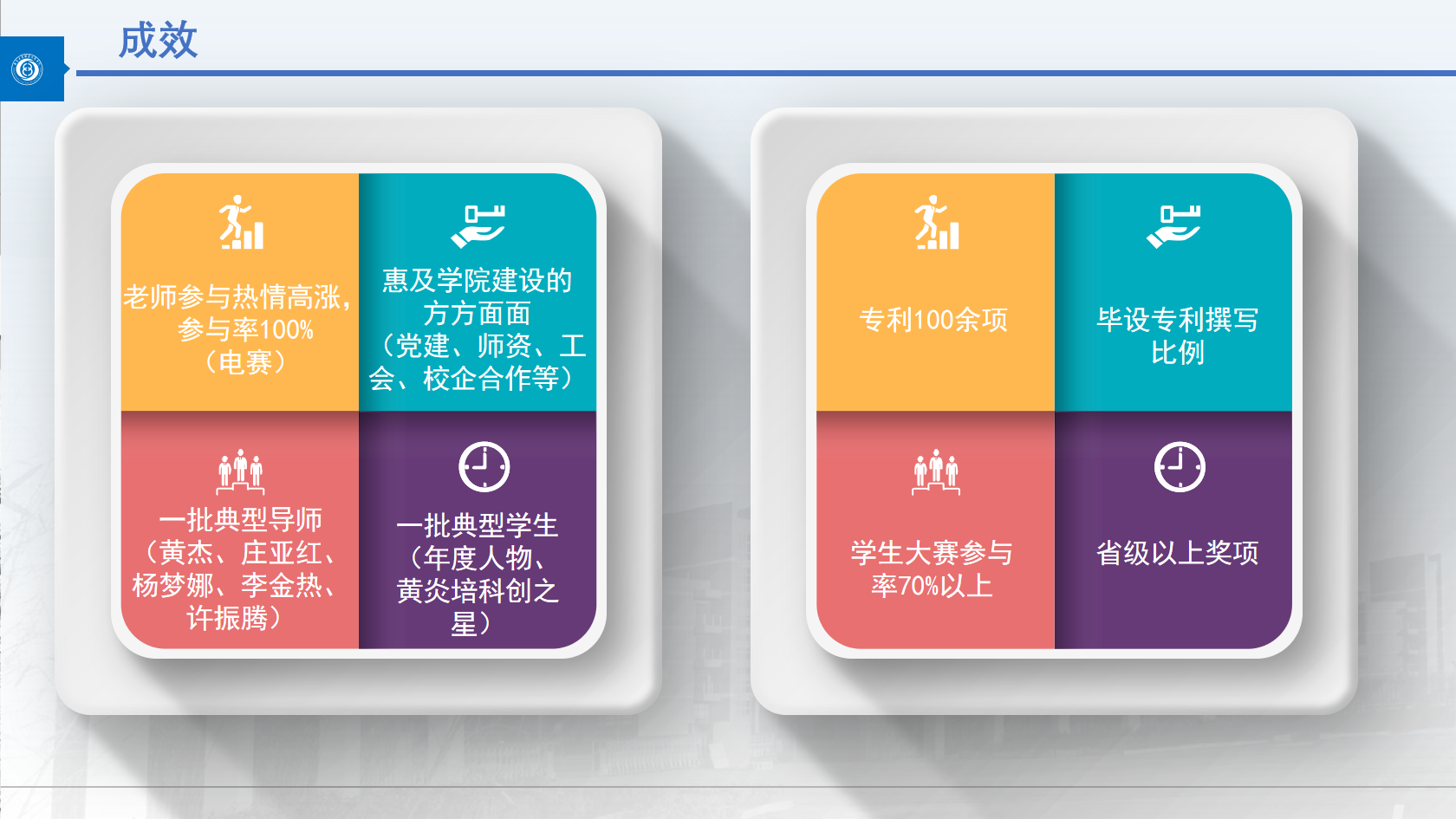 成效

老师参与热情高涨，参与率100%（电赛）

惠及学院建设的方方面面（党建、师资、工会、校企合作等）

一批典型导师（黄杰、庄亚红、杨梦娜、李金热、许振腾）

一批典型学生（年度人物、黄炎培科创之星）

专利100余项

毕设专利撰写比例

学生大赛参与率70%以上

省级以上奖项